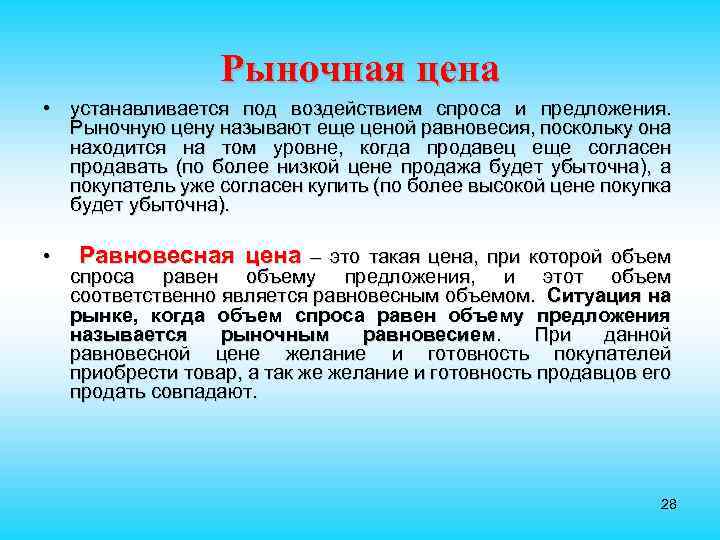 Рыночная цена

• устанавливается под воздействием спроса и предложения. Рыночную цену называют еще ценой равновесия, поскольку она находится на том уровне, когда продавец еще согласен продавать (по более низкой цене продажа будет убыточна), а покупатель уже согласен купить (по более высокой цене покупка будет убыточна).

• Равновесная цена – это такая цена, при которой объем спроса равен объему предложения, и этот объем соответственно является равновесным объемом. Ситуация на рынке, когда объем спроса равен объему предложения называется рыночным равновесием. При данной равновесной цене желание и готовность покупателей приобрести товар, а так же желание и готовность продавцов его продать совпадают.

28